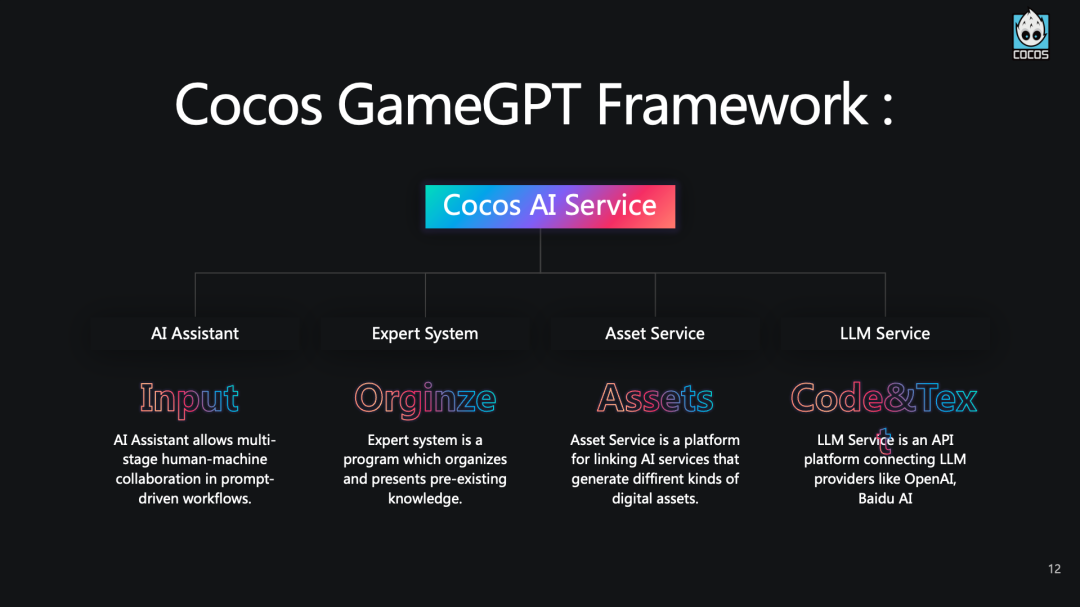 COCOS

Cocos GameGPT Framework :

Cocos AI Service

AI Assistant

Input

AI Assistant allows multi-stage human-machine collaboration in prompt-driven workflows.

Expert System

Orginze

Expert system is a program which organizes and presents pre-existing knowledge.

Asset Service

Assets

Asset Service is a platform for linking AI services that generate diffirent kinds of digital assets.

LLM Service

Code&Text

LLM Service is an API platform connecting LLM providers like OpenAI, Baidu AI

12